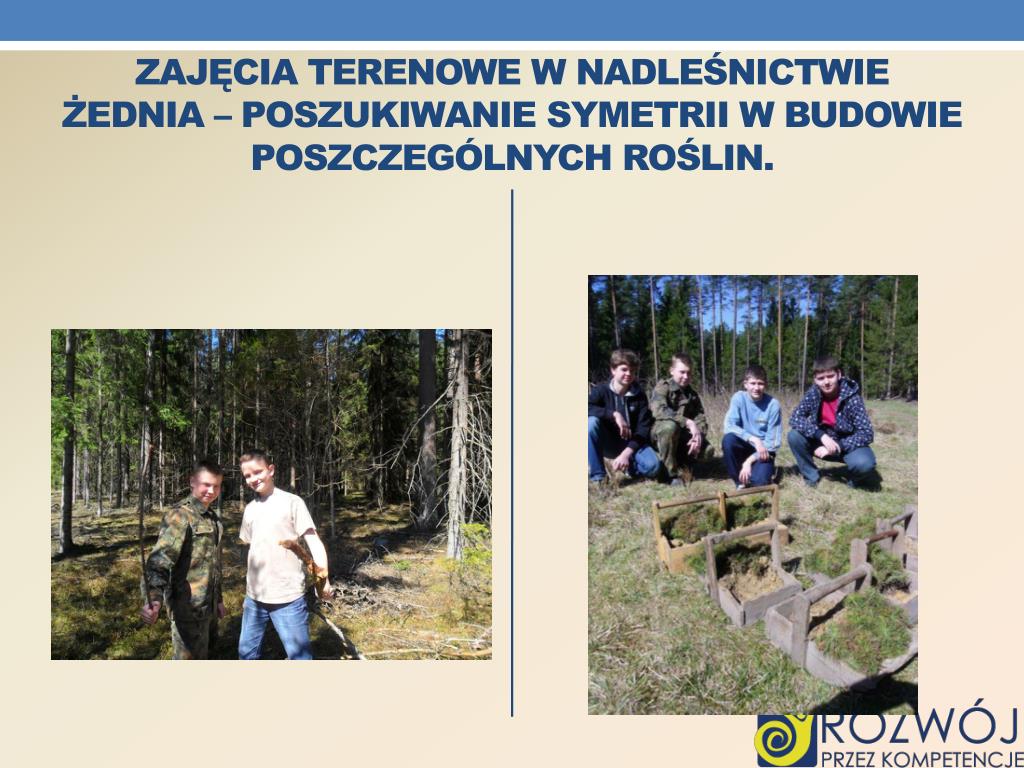 ZAJĘCIA TERENOWE W NADLEŚNICTWIE ŻEDNIA – POSZUKIWANIE SYMETRII W BUDOWIE POSZCZEGÓLNYCH ROŚLIN.

ROZWÓJ
PRZEZ KOMPETENCJE